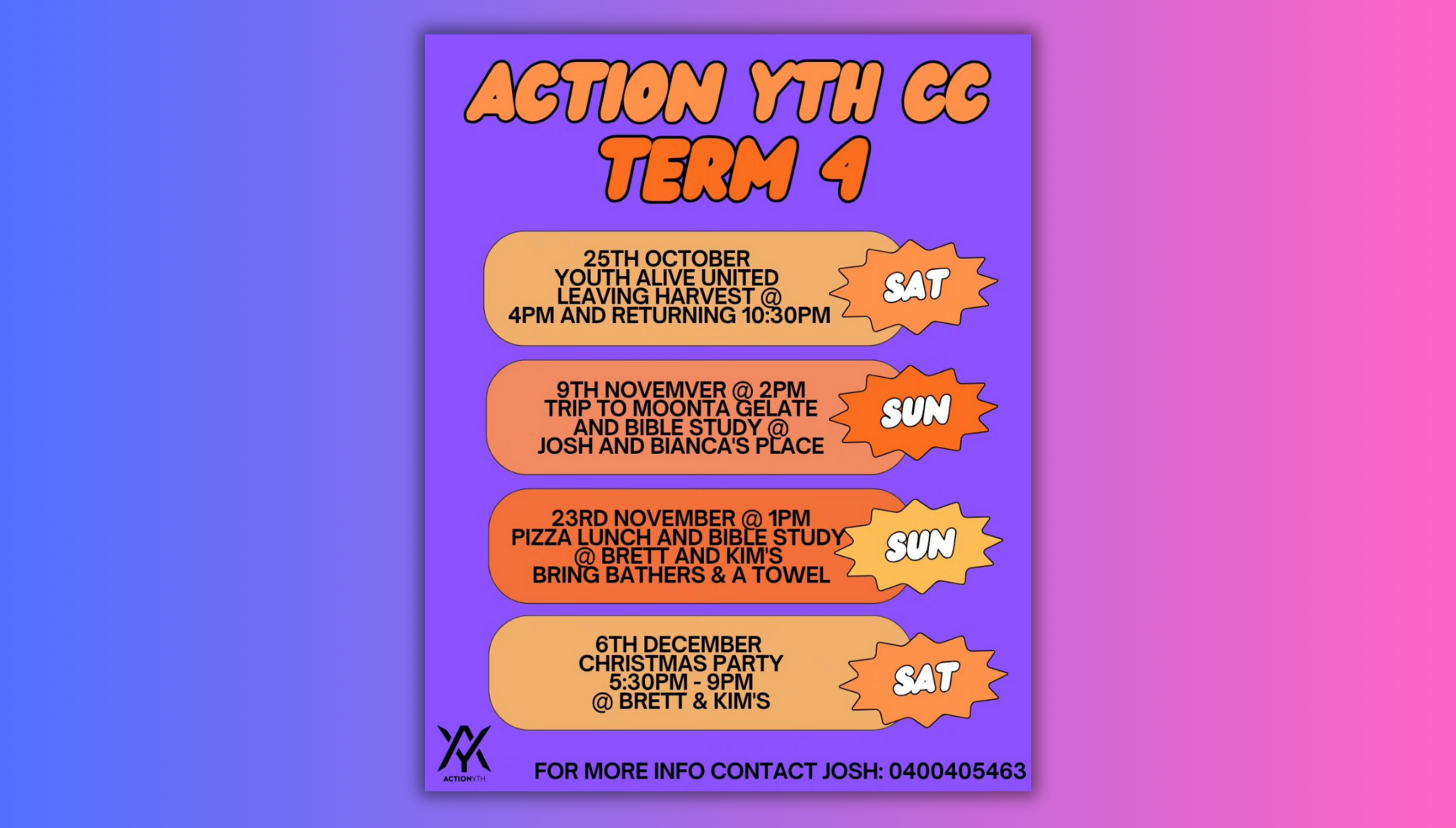 ACTION YTH CC
TERM 4

25TH OCTOBER
YOUTH ALIVE UNITED
LEAVING HARVEST @
4PM AND RETURNING 10:30PM

SAT

9TH NOVEMVER @ 2PM
TRIP TO MOONTA GELATE
AND BIBLE STUDY @
JOSH AND BIANCA'S PLACE

SUN

23RD NOVEMBER @ 1PM
PIZZA LUNCH AND BIBLE STUDY
@ BRETT AND KIM'S
BRING BATHERS & A TOWEL

SUN

6TH DECEMBER
CHRISTMAS PARTY
5:30PM - 9PM
@ BRETT & KIM'S

SAT

ACTIONYTH

FOR MORE INFO CONTACT JOSH: 0400405463